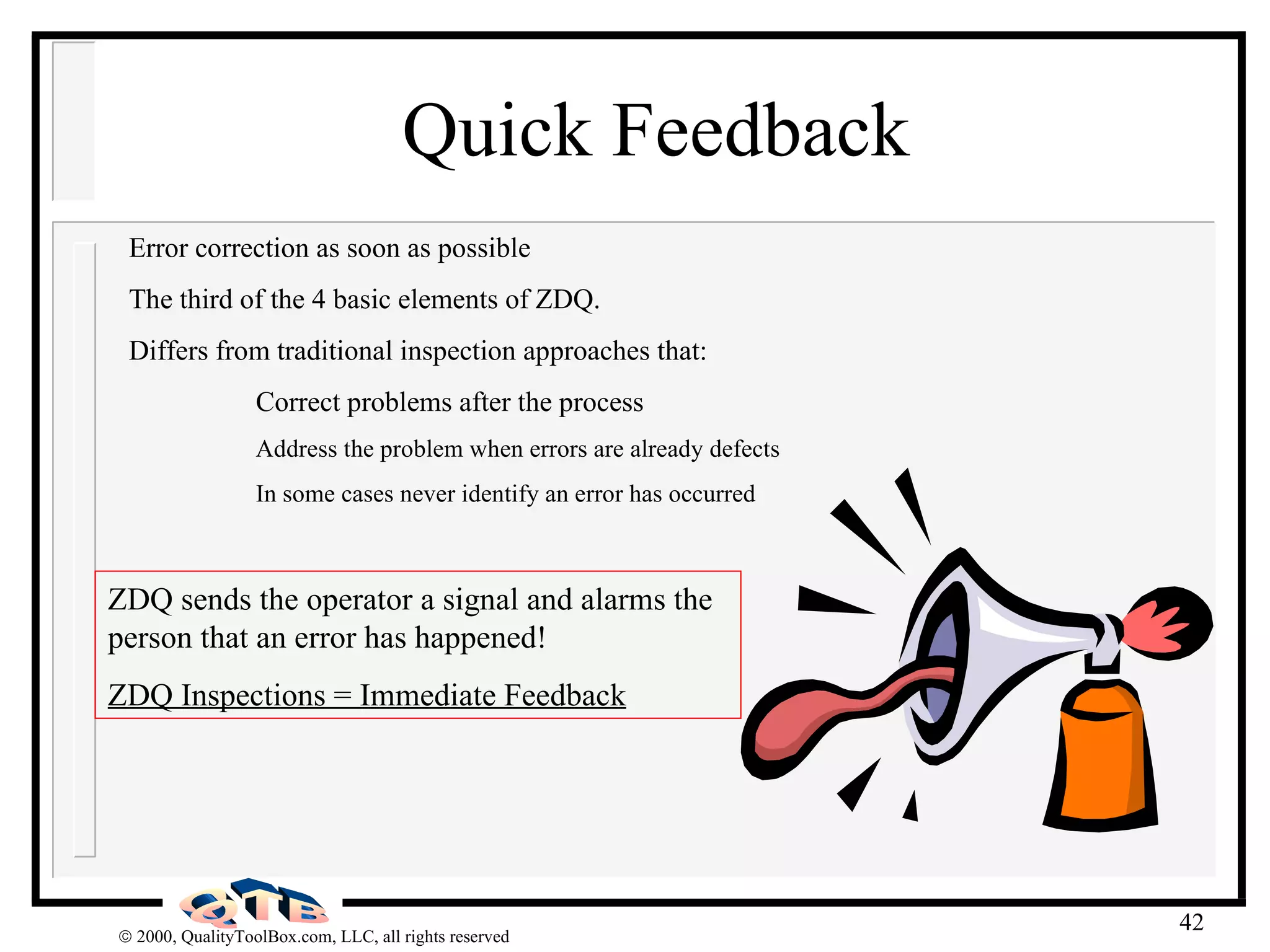 Quick Feedback

Error correction as soon as possible

The third of the 4 basic elements of ZDQ.

Differs from traditional inspection approaches that:

Correct problems after the process

Address the problem when errors are already defects

In some cases never identify an error has occurred

ZDQ sends the operator a signal and alarms the person that an error has happened!

ZDQ Inspections = Immediate Feedback

QTB

© 2000, QualityToolBox.com, LLC, all rights reserved

42